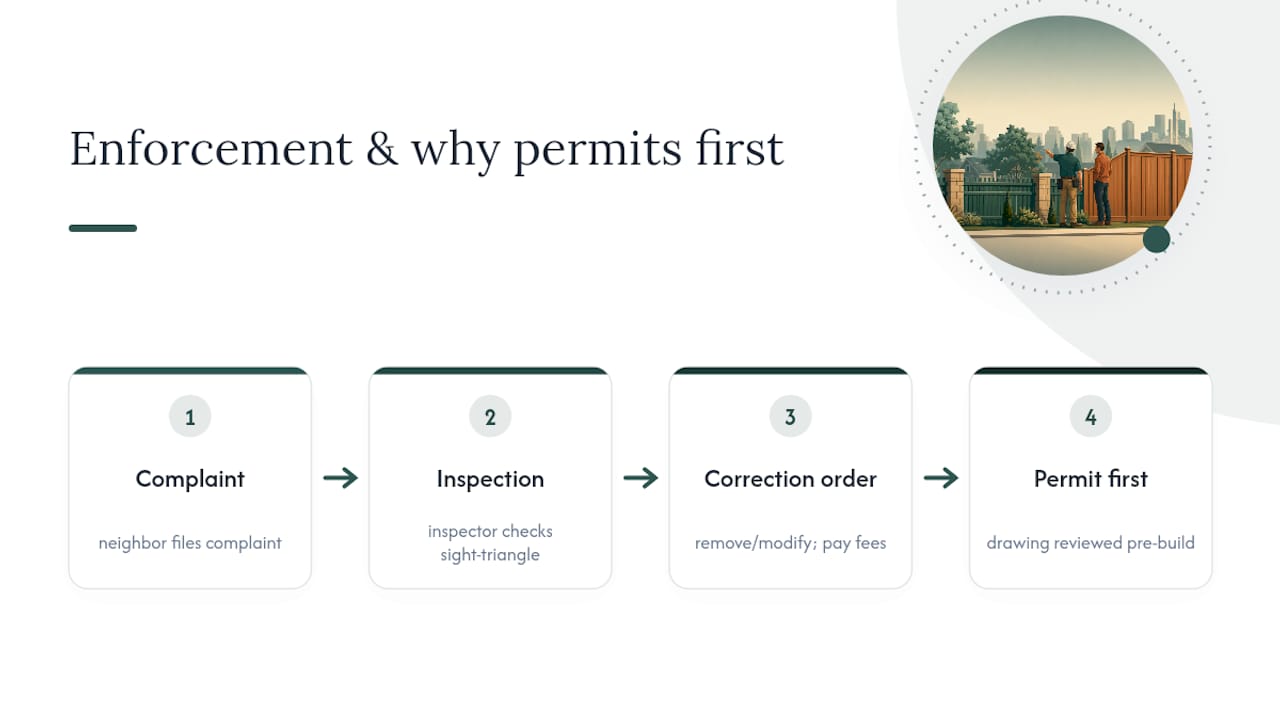 Enforcement & why permits first

1
Complaint
neighbor files complaint

2
Inspection
inspector checks sight-triangle

3
Correction order
remove/modify; pay fees

4
Permit first
drawing reviewed pre-build